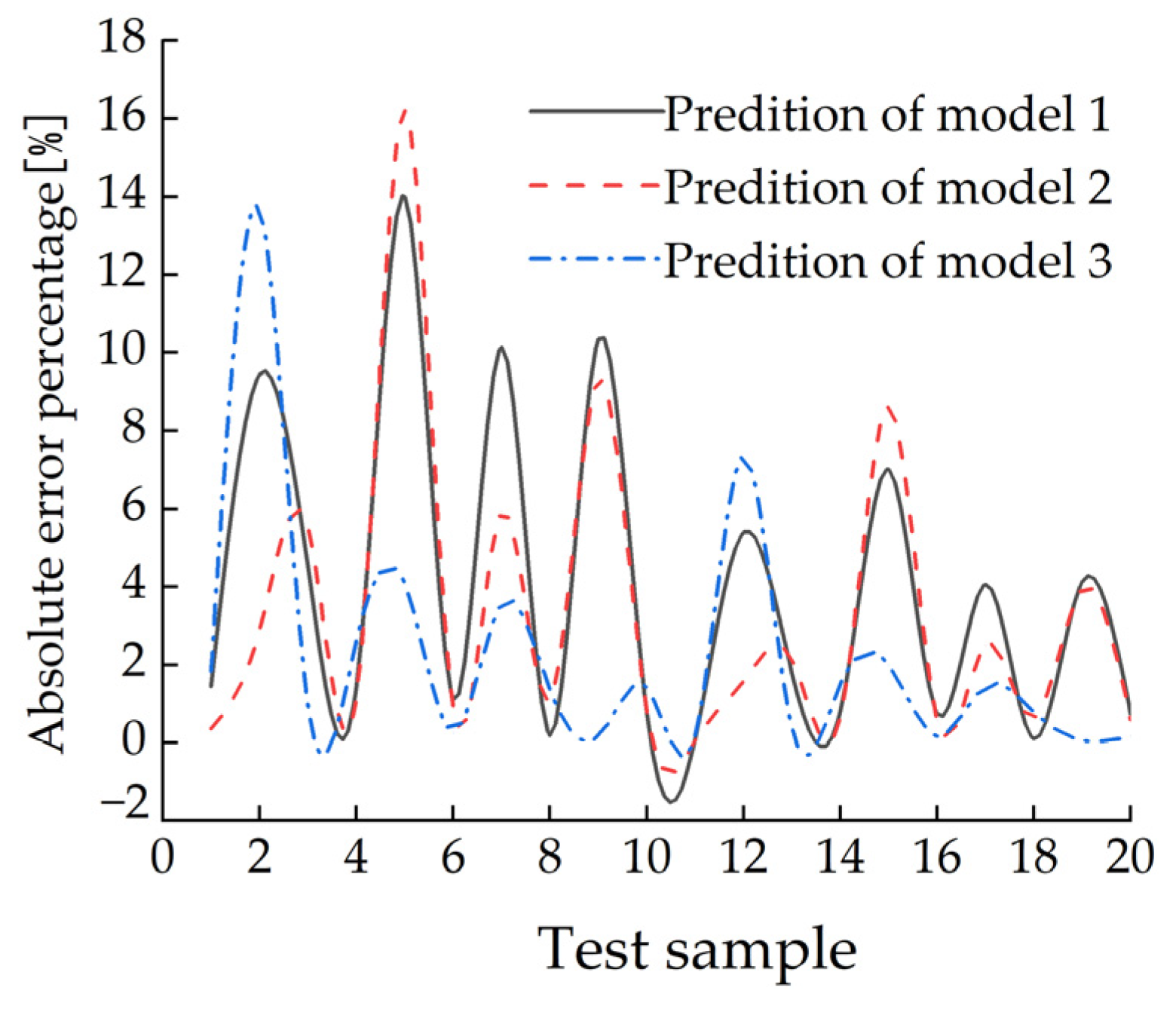 Absolute error percentage [%]

18
16
14
12
10
8
6
4
2
0
−2

Predition of model 1
Predition of model 2
Predition of model 3

0 2 4 6 8 10 12 14 16 18 20

Test sample